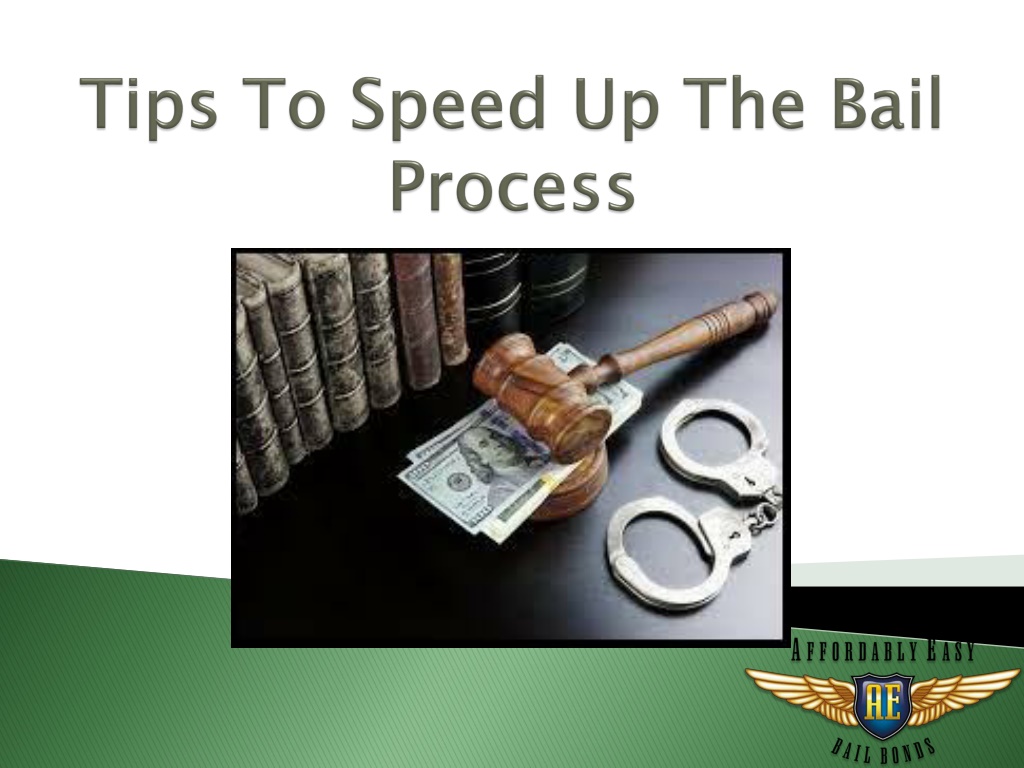 Tips To Speed Up The Bail Process

AFFORDABLY EASY
AE
BAIL BONDS